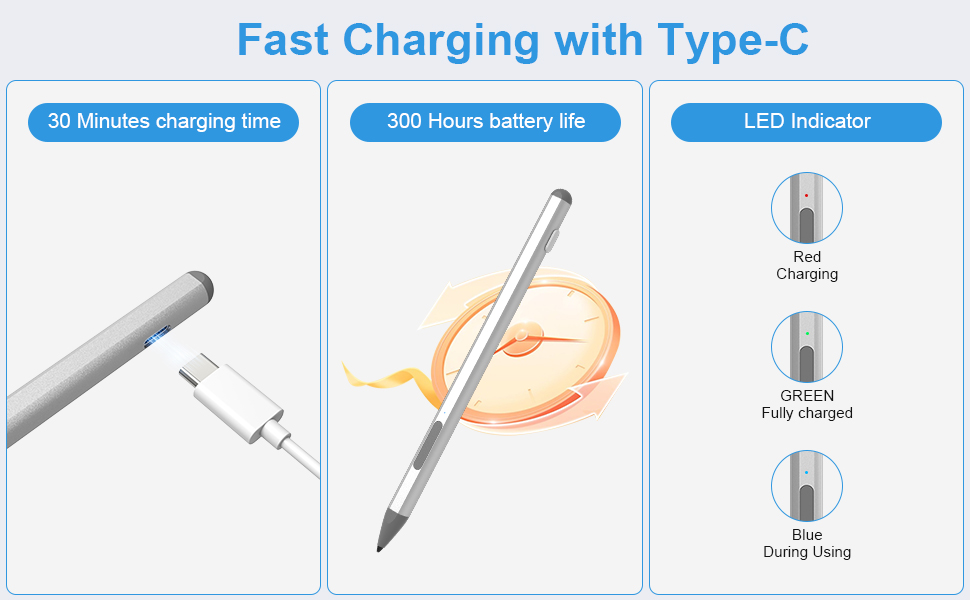 Fast Charging with Type-C

30 Minutes charging time

300 Hours battery life

LED Indicator

Red
Charging

GREEN
Fully charged

Blue
During Using